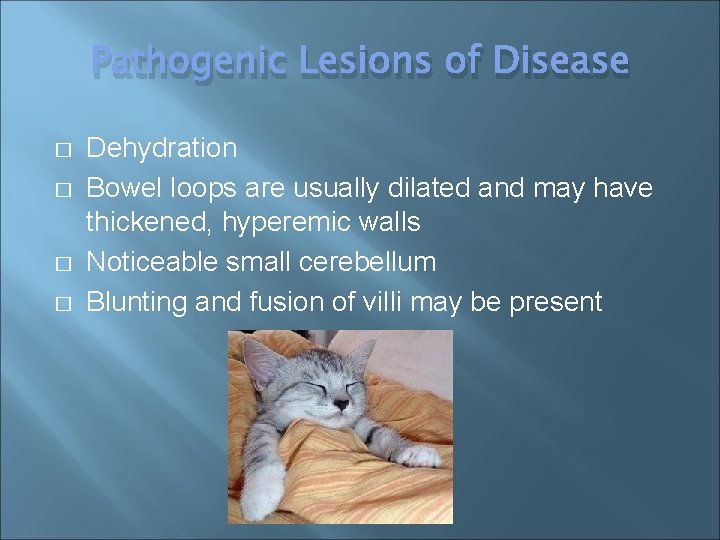 Pathogenic Lesions of Disease

□ Dehydration
□ Bowel loops are usually dilated and may have thickened, hyperemic walls
□ Noticeable small cerebellum
□ Blunting and fusion of villi may be present